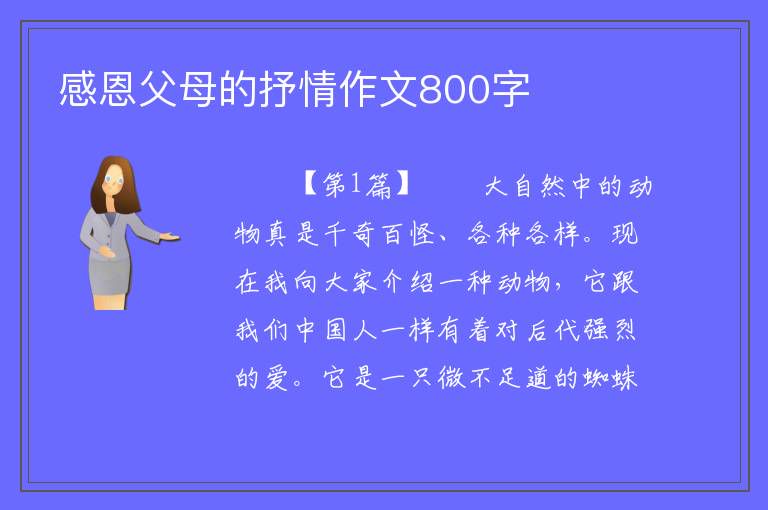 感恩父母的抒情作文800字

【第1篇】　　大自然中的动物真是千奇百怪、各种各样。现在我向大家介绍一种动物，它跟我们中国人一样有着对后代强烈的爱。它是一只微不足道的蜘蛛